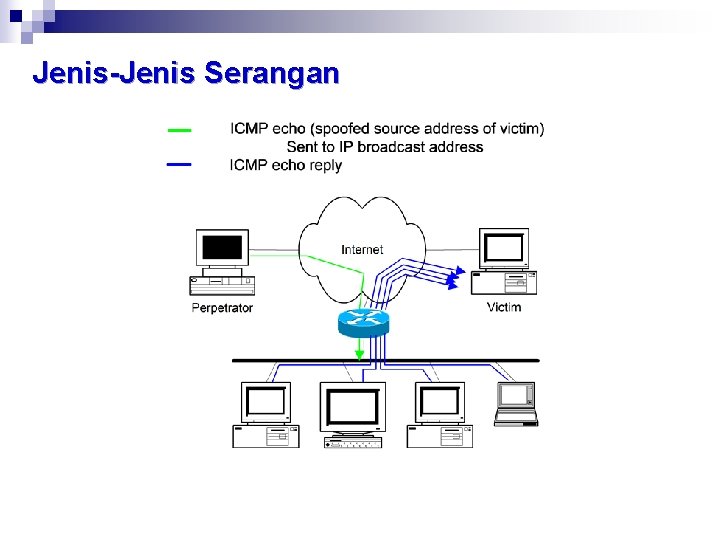 Jenis-Jenis Serangan

ICMP echo (spoofed source address of victim)
Sent to IP broadcast address

ICMP echo reply

Internet

Perpetrator

Victim